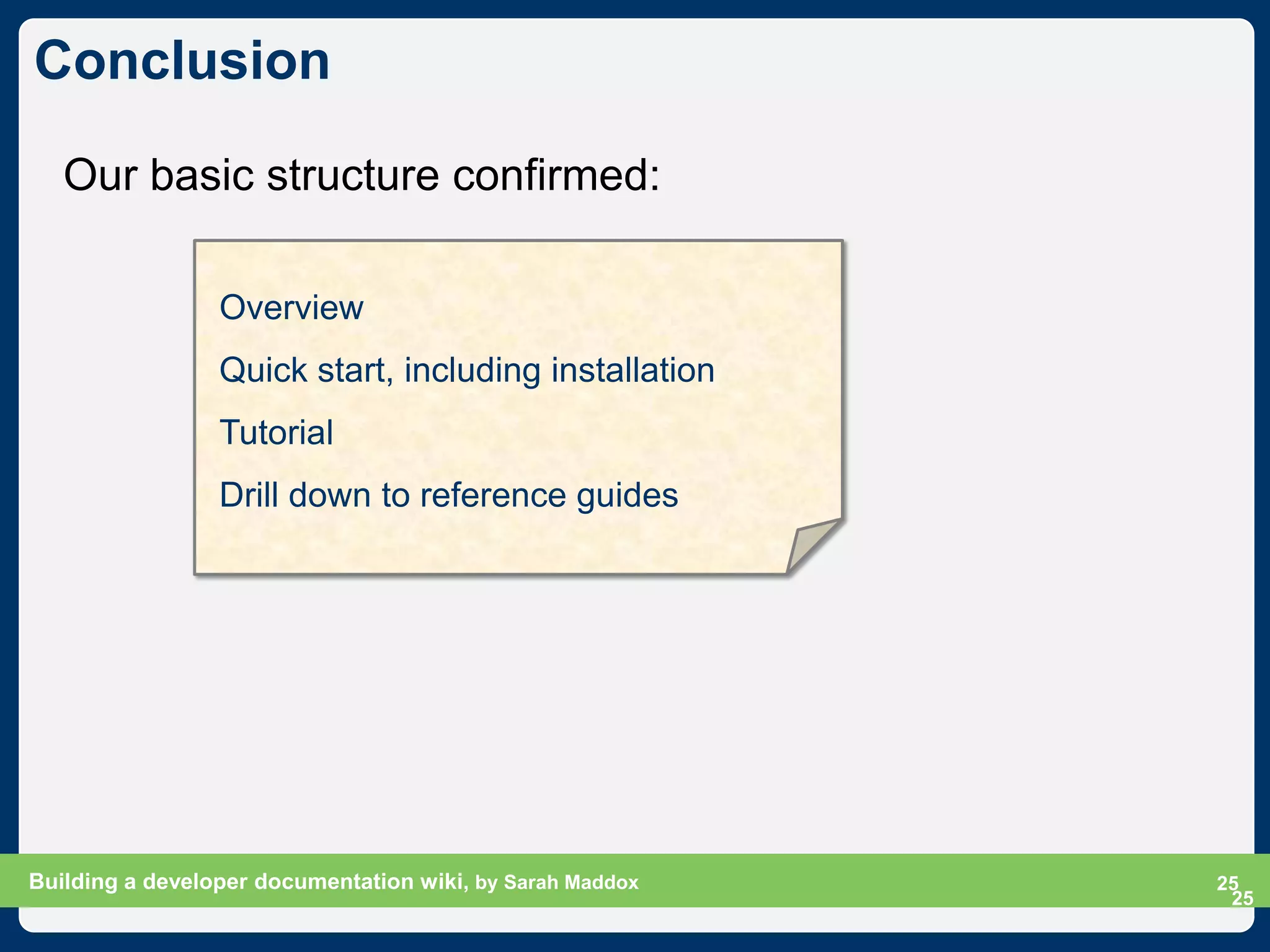 Conclusion

Our basic structure confirmed:

Overview

Quick start, including installation

Tutorial

Drill down to reference guides

Building a developer documentation wiki, by Sarah Maddox

25
25